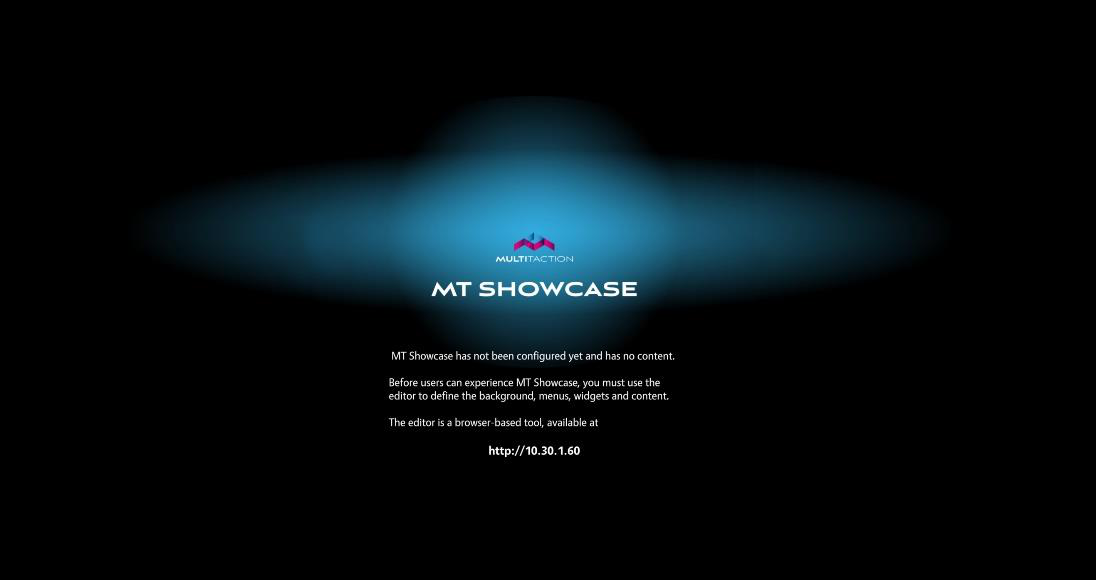 MULTITACTION

MT SHOWCASE

MT Showcase has not been configured yet and has no content.

Before users can experience MT Showcase, you must use the editor to define the background, menus, widgets and content.

The editor is a browser-based tool, available at

http://10.30.1.60